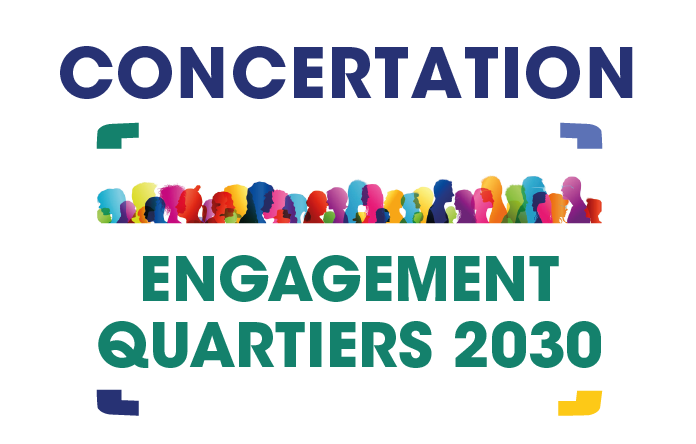 CONCERTATION

ENGAGEMENT QUARTIERS 2030